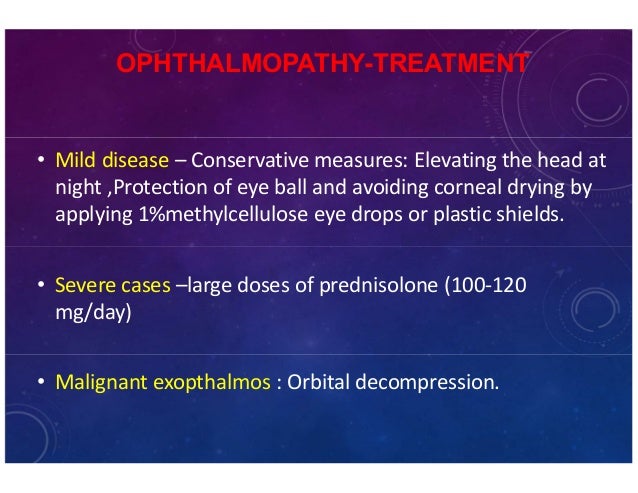 OPHTHALMOPATHY-TREATMENT

• Mild disease – Conservative measures: Elevating the head at night ,Protection of eye ball and avoiding corneal drying by applying 1%methylcellulose eye drops or plastic shields.

• Severe cases –large doses of prednisolone (100-120 mg/day)

• Malignant exopthalmos : Orbital decompression.